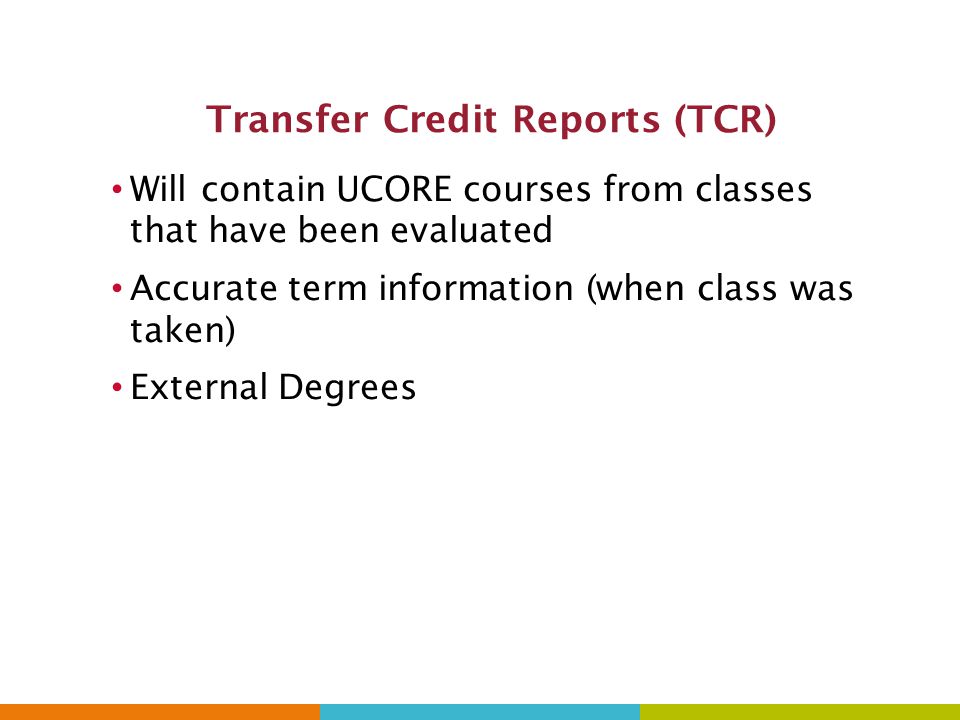 Transfer Credit Reports (TCR)

• Will contain UCORE courses from classes that have been evaluated

• Accurate term information (when class was taken)

• External Degrees